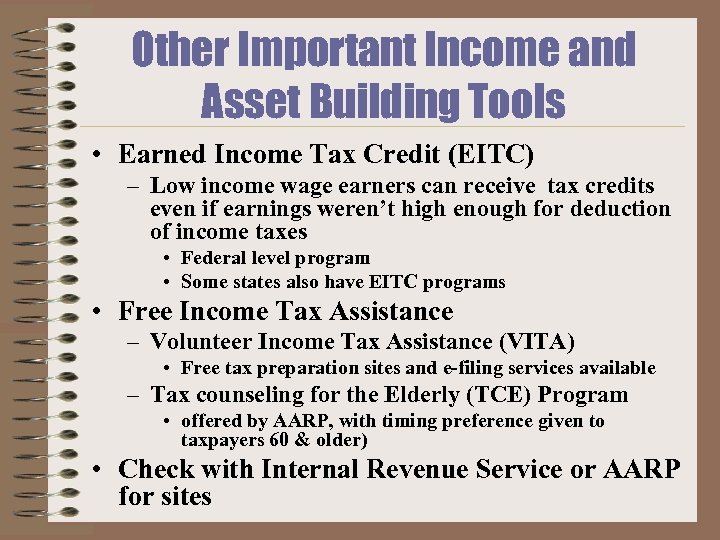 Other Important Income and Asset Building Tools

• Earned Income Tax Credit (EITC)
– Low income wage earners can receive tax credits even if earnings weren't high enough for deduction of income taxes
• Federal level program
• Some states also have EITC programs
• Free Income Tax Assistance
– Volunteer Income Tax Assistance (VITA)
• Free tax preparation sites and e-filing services available
– Tax counseling for the Elderly (TCE) Program
• offered by AARP, with timing preference given to taxpayers 60 & older)
• Check with Internal Revenue Service or AARP for sites